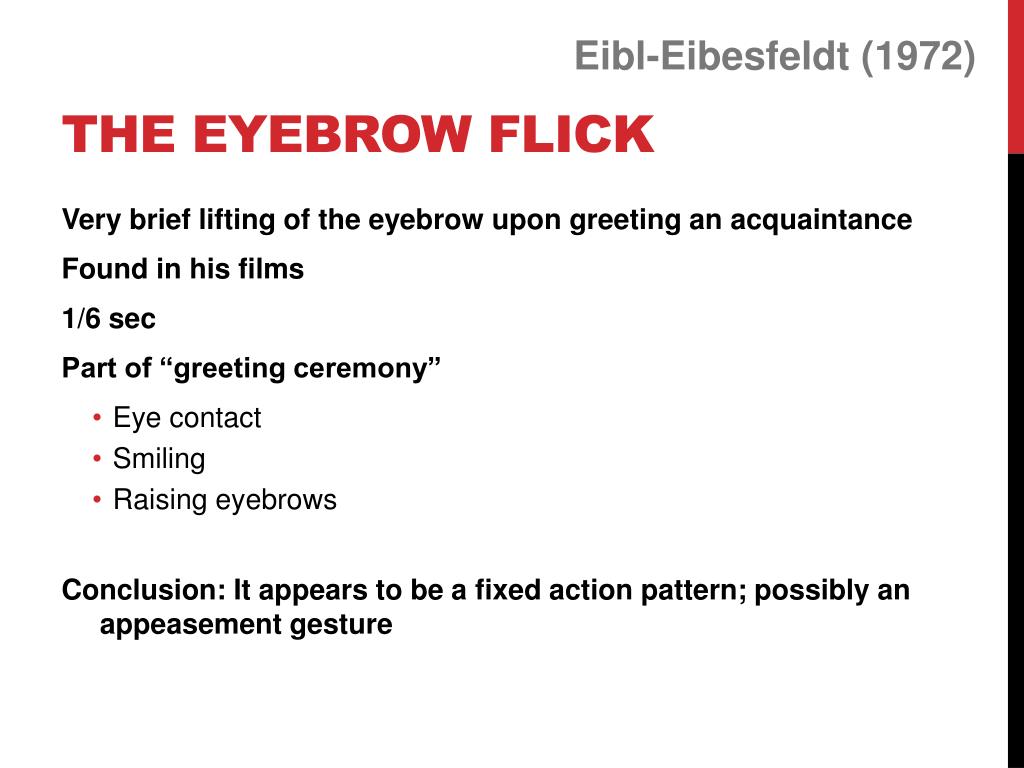 Eibl-Eibesfeldt (1972)

THE EYEBROW FLICK

Very brief lifting of the eyebrow upon greeting an acquaintance

Found in his films

1/6 sec

Part of “greeting ceremony”

• Eye contact
• Smiling
• Raising eyebrows

Conclusion: It appears to be a fixed action pattern; possibly an appeasement gesture